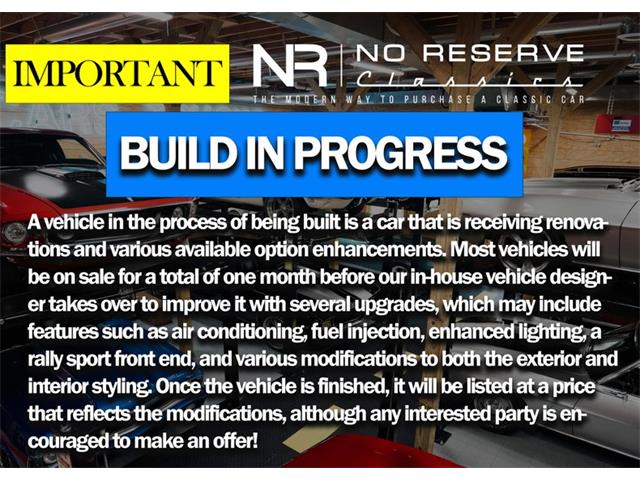 IMPORTANT

NR | NO RESERVE Classics
THE MODERN WAY TO PURCHASE A CLASSIC CAR

BUILD IN PROGRESS

A vehicle in the process of being built is a car that is receiving renovations and various available option enhancements. Most vehicles will be on sale for a total of one month before our in-house vehicle designer takes over to improve it with several upgrades, which may include features such as air conditioning, fuel injection, enhanced lighting, a rally sport front end, and various modifications to both the exterior and interior styling. Once the vehicle is finished, it will be listed at a price that reflects the modifications, although any interested party is encouraged to make an offer!